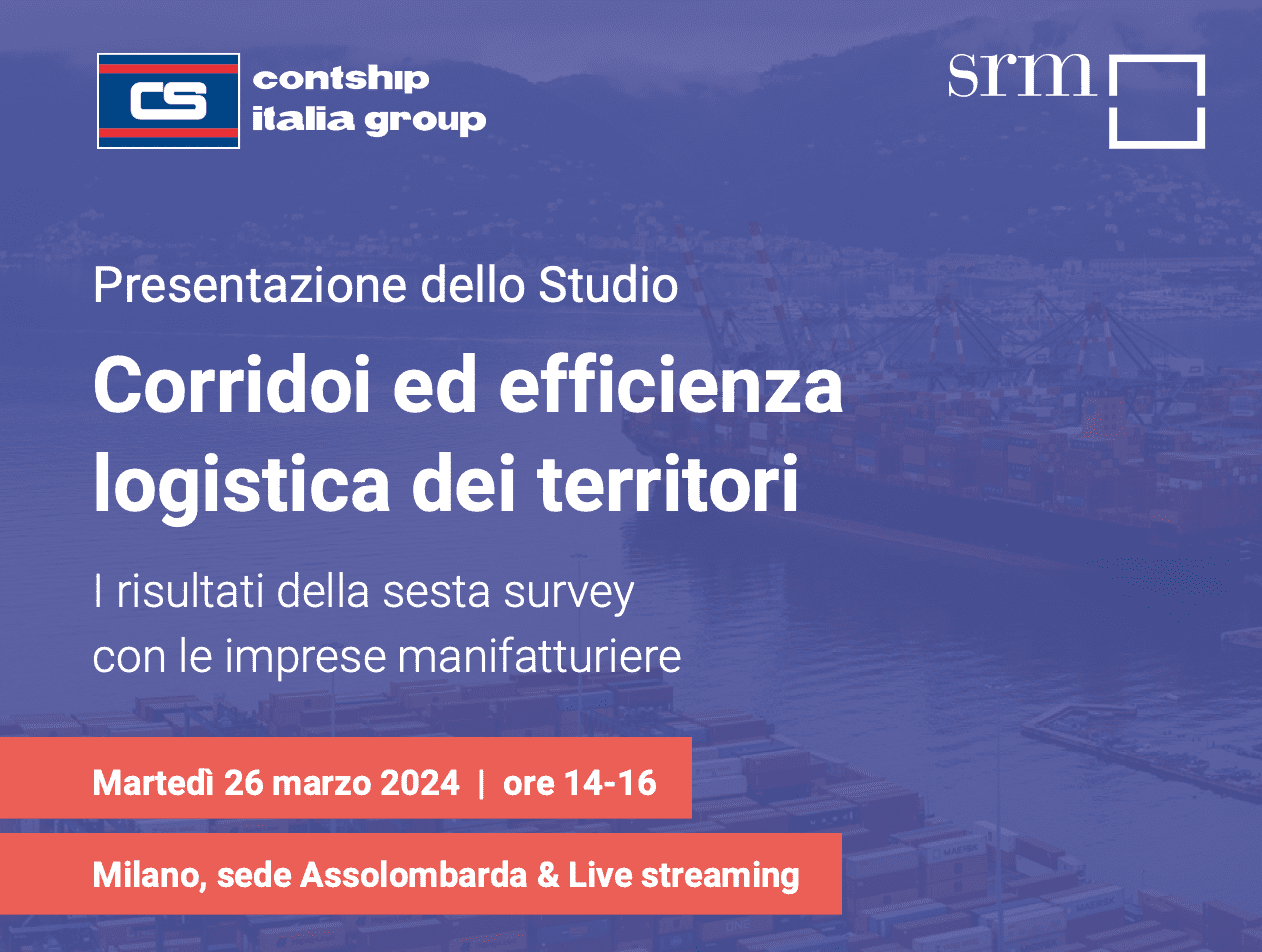 CS contship italia group

srm

Presentazione dello Studio

Corridoi ed efficienza logistica dei territori

I risultati della sesta survey con le imprese manifatturiere

Martedì 26 marzo 2024 | ore 14-16

Milano, sede Assolombarda & Live streaming